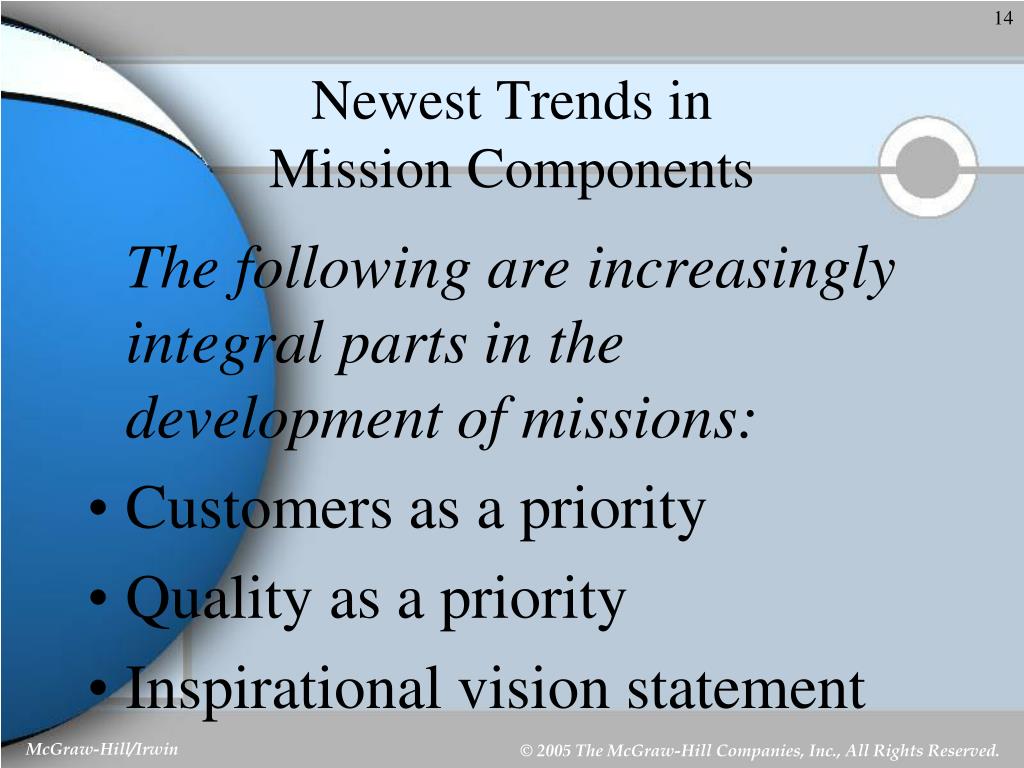 14

Newest Trends in Mission Components

The following are increasingly integral parts in the development of missions:

• Customers as a priority
• Quality as a priority
• Inspirational vision statement

McGraw-Hill/Irwin

© 2005 The McGraw-Hill Companies, Inc., All Rights Reserved.